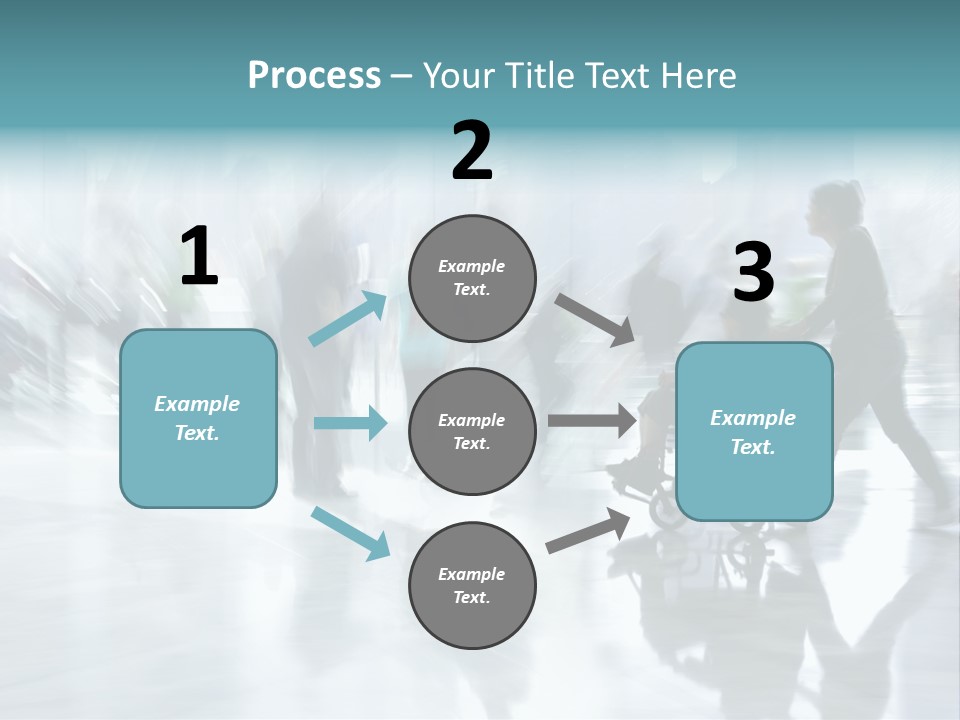 Process – Your Title Text Here

1

Example Text.

2

Example Text.

Example Text.

Example Text.

3

Example Text.